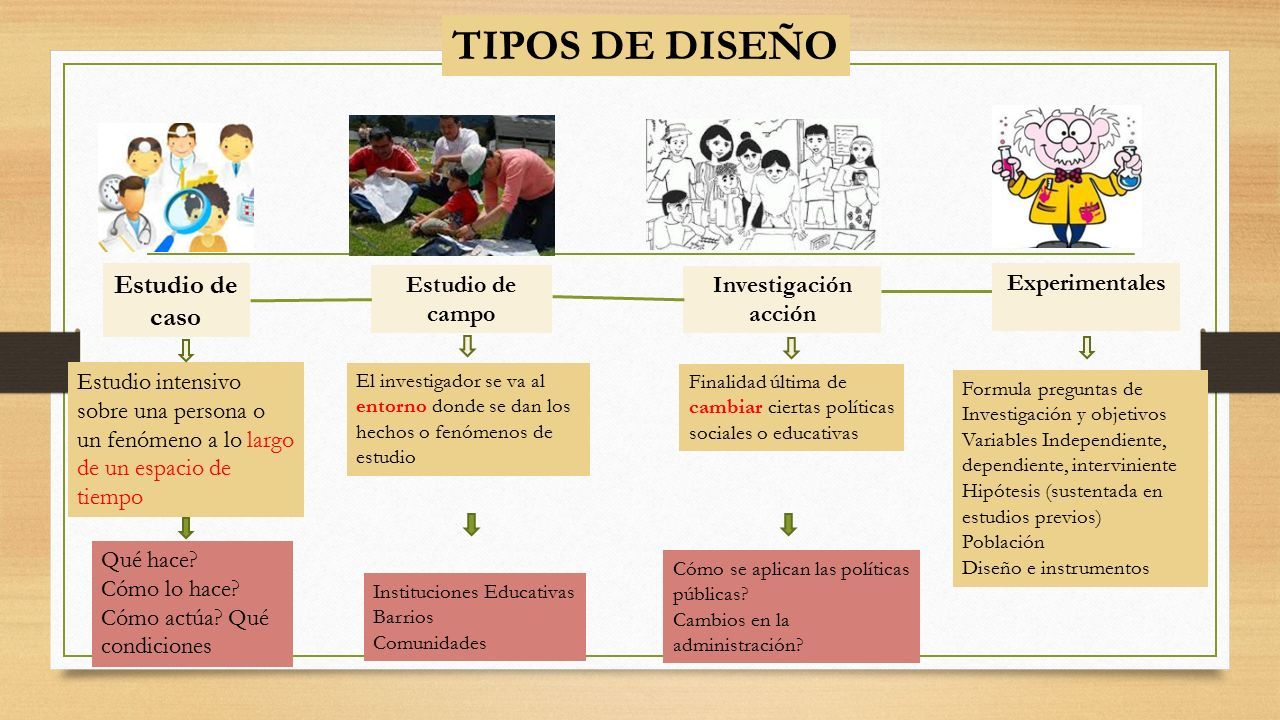 TIPOS DE DISEÑO

Estudio de caso

Estudio intensivo sobre una persona o un fenómeno a lo largo de un espacio de tiempo

Qué hace?
Cómo lo hace?
Cómo actúa? Qué condiciones

Estudio de campo

El investigador se va al entorno donde se dan los hechos o fenómenos de estudio

Instituciones Educativas
Barrios
Comunidades

Investigación acción

Finalidad última de cambiar ciertas políticas sociales o educativas

Cómo se aplican las políticas públicas?
Cambios en la administración?

Experimentales

Formula preguntas de Investigación y objetivos
Variables Independiente, dependiente, interviniente
Hipótesis (sustentada en estudios previos)
Población
Diseño e instrumentos